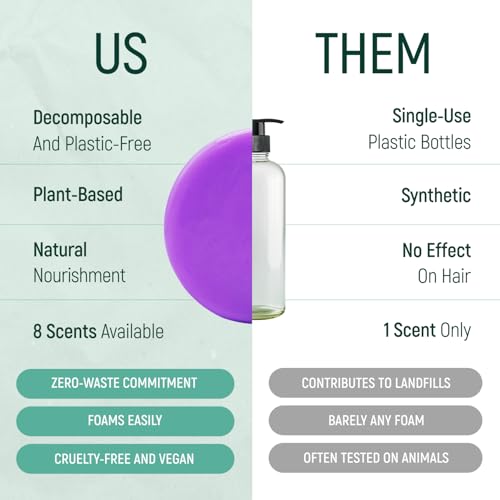 US

Decomposable
And Plastic-Free

Plant-Based

Natural
Nourishment

8 Scents Available

ZERO-WASTE COMMITMENT

FOAMS EASILY

CRUELTY-FREE AND VEGAN

THEM

Single-Use
Plastic Bottles

Synthetic

No Effect
On Hair

1 Scent Only

CONTRIBUTES TO LANDFILLS

BARELY ANY FOAM

OFTEN TESTED ON ANIMALS